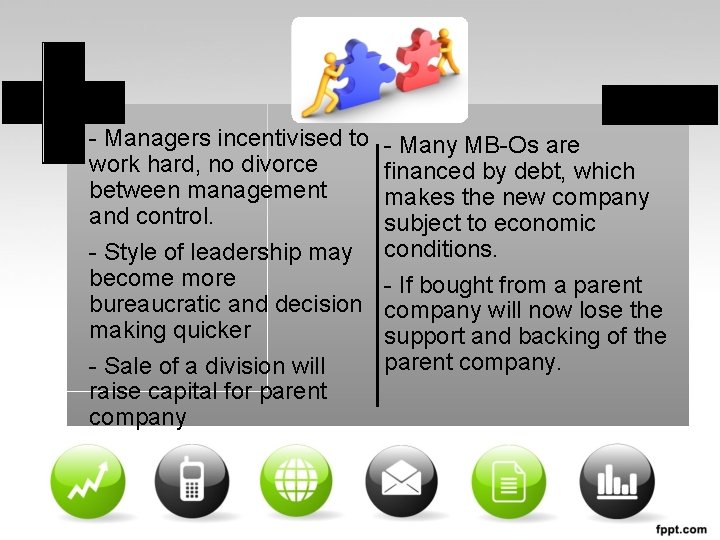 - Managers incentivised to work hard, no divorce between management and control.

- Style of leadership may become more bureaucratic and decision making quicker

- Sale of a division will raise capital for parent company

- Many MB-Os are financed by debt, which makes the new company subject to economic conditions.

- If bought from a parent company will now lose the support and backing of the parent company.

fppt.com